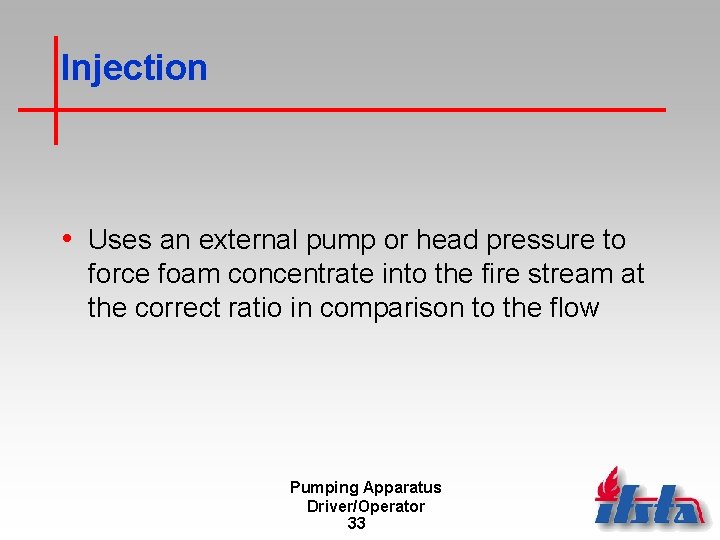 Injection

• Uses an external pump or head pressure to force foam concentrate into the fire stream at the correct ratio in comparison to the flow

Pumping Apparatus
Driver/Operator
33

ifsta